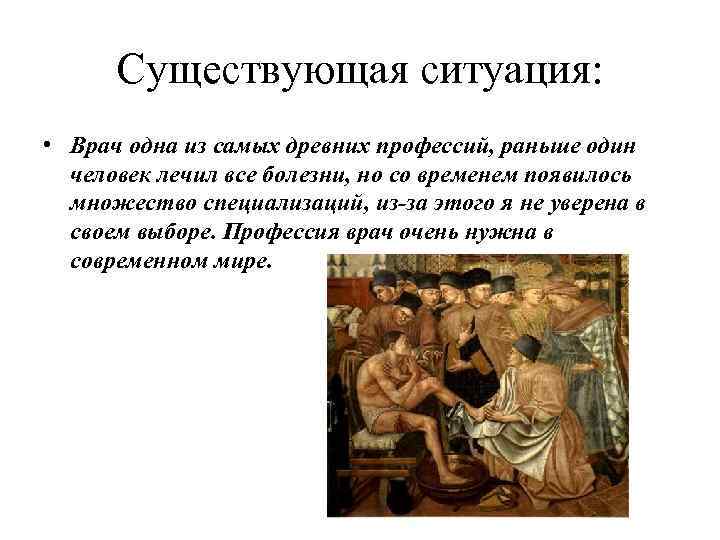 Существующая ситуация:

• Врач одна из самых древних профессий, раньше один человек лечил все болезни, но со временем появилось множество специализаций, из-за этого я не уверена в своем выборе. Профессия врач очень нужна в современном мире.